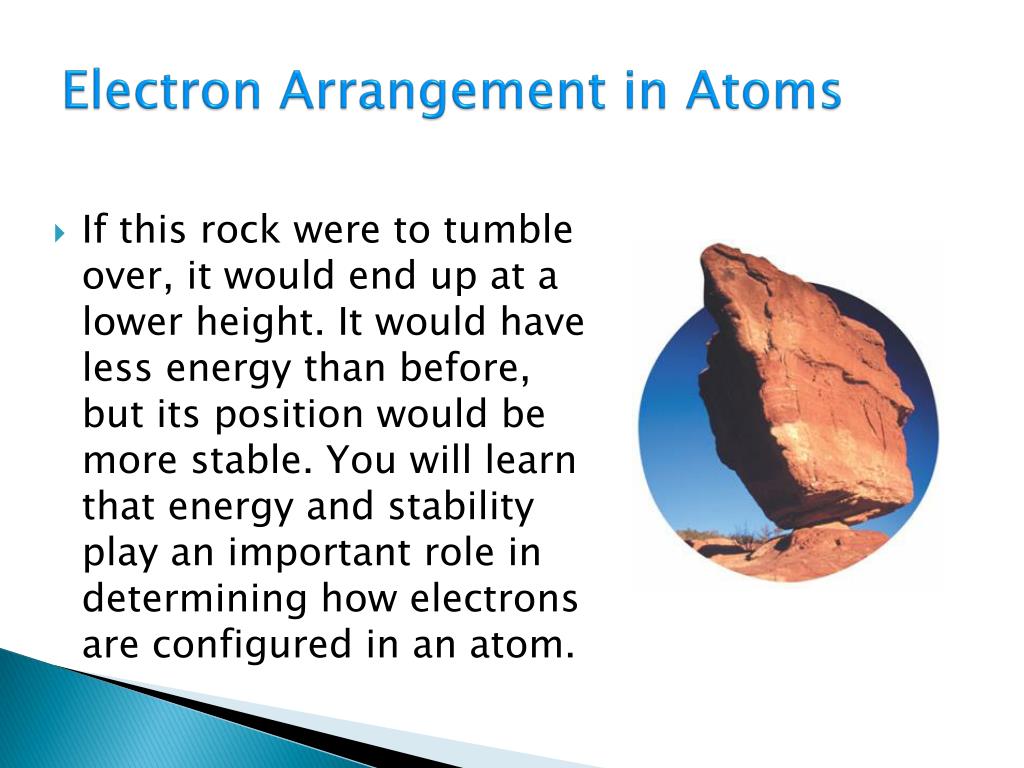 Electron Arrangement in Atoms

If this rock were to tumble over, it would end up at a lower height. It would have less energy than before, but its position would be more stable. You will learn that energy and stability play an important role in determining how electrons are configured in an atom.